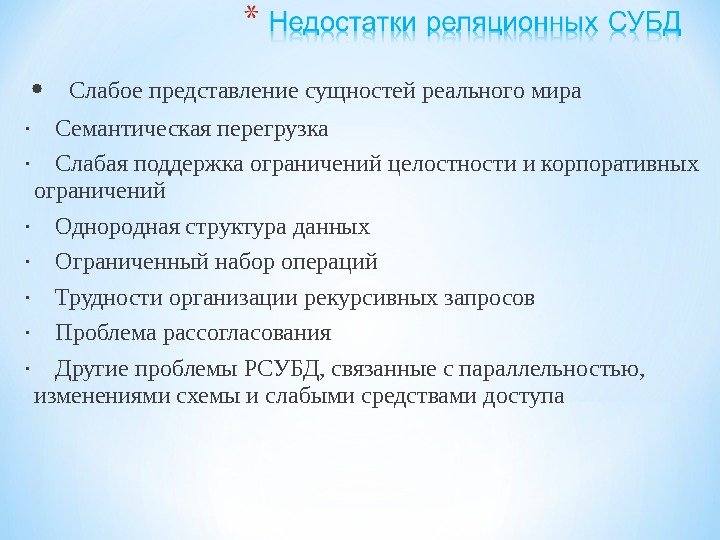 * Недостатки реляционных СУБД

• Слабое представление сущностей реального мира

· Семантическая перегрузка

· Слабая поддержка ограничений целостности и корпоративных ограничений

· Однородная структура данных

· Ограниченный набор операций

· Трудности организации рекурсивных запросов

· Проблема рассогласования

· Другие проблемы РСУБД, связанные с параллельностью, изменениями схемы и слабыми средствами доступа